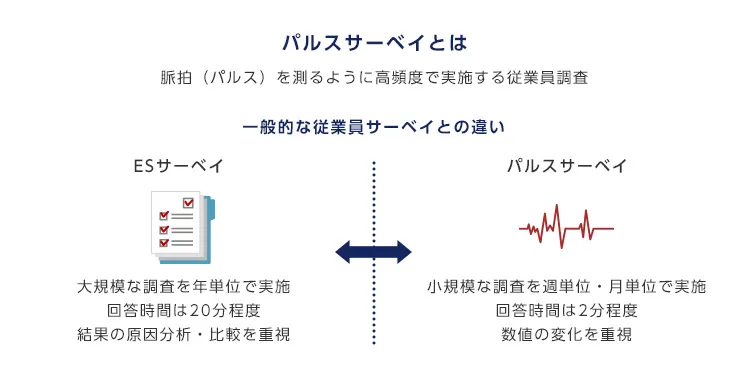 パルスサーベイとは

脈拍（パルス）を測るように高頻度で実施する従業員調査

一般的な従業員サーベイとの違い

ESサーベイ

大規模な調査を年単位で実施
回答時間は20分程度
結果の原因分析・比較を重視

パルスサーベイ

小規模な調査を週単位・月単位で実施
回答時間は2分程度
数値の変化を重視